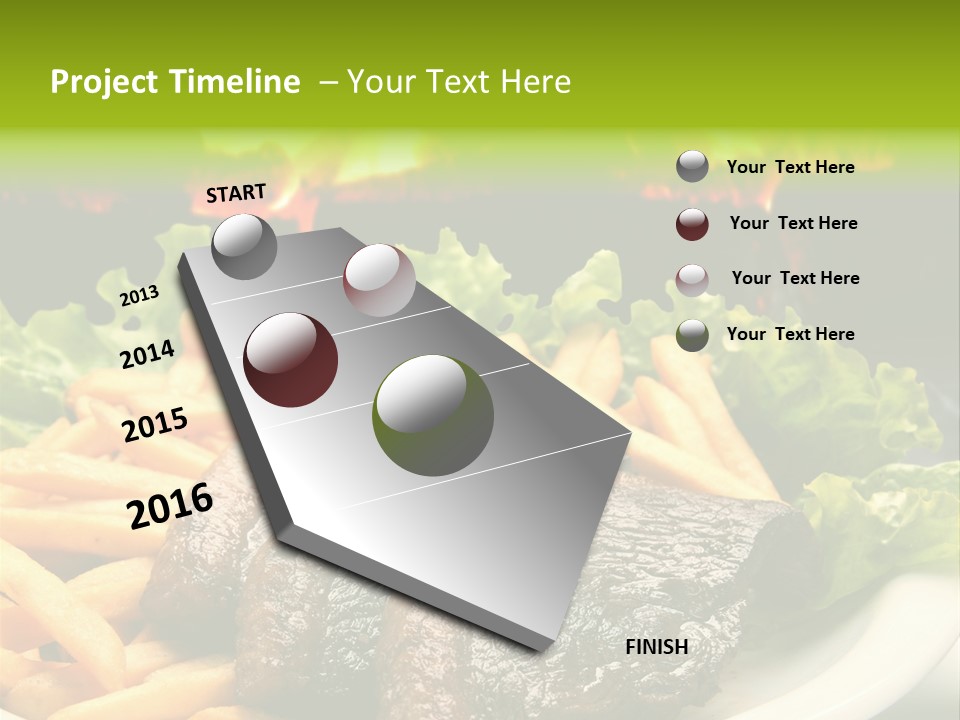 Project Timeline – Your Text Here

START

2013

2014

2015

2016

FINISH

Your Text Here

Your Text Here

Your Text Here

Your Text Here